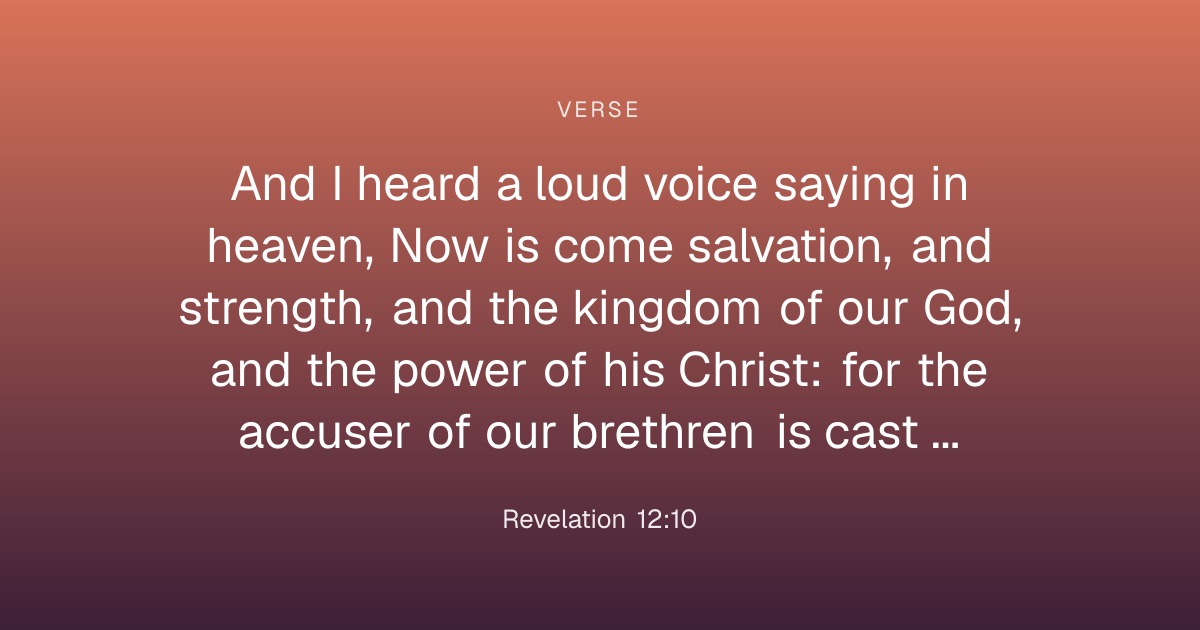 VERSE

And I heard a loud voice saying in heaven, Now is come salvation, and strength, and the kingdom of our God, and the power of his Christ: for the accuser of our brethren is cast …

Revelation 12:10